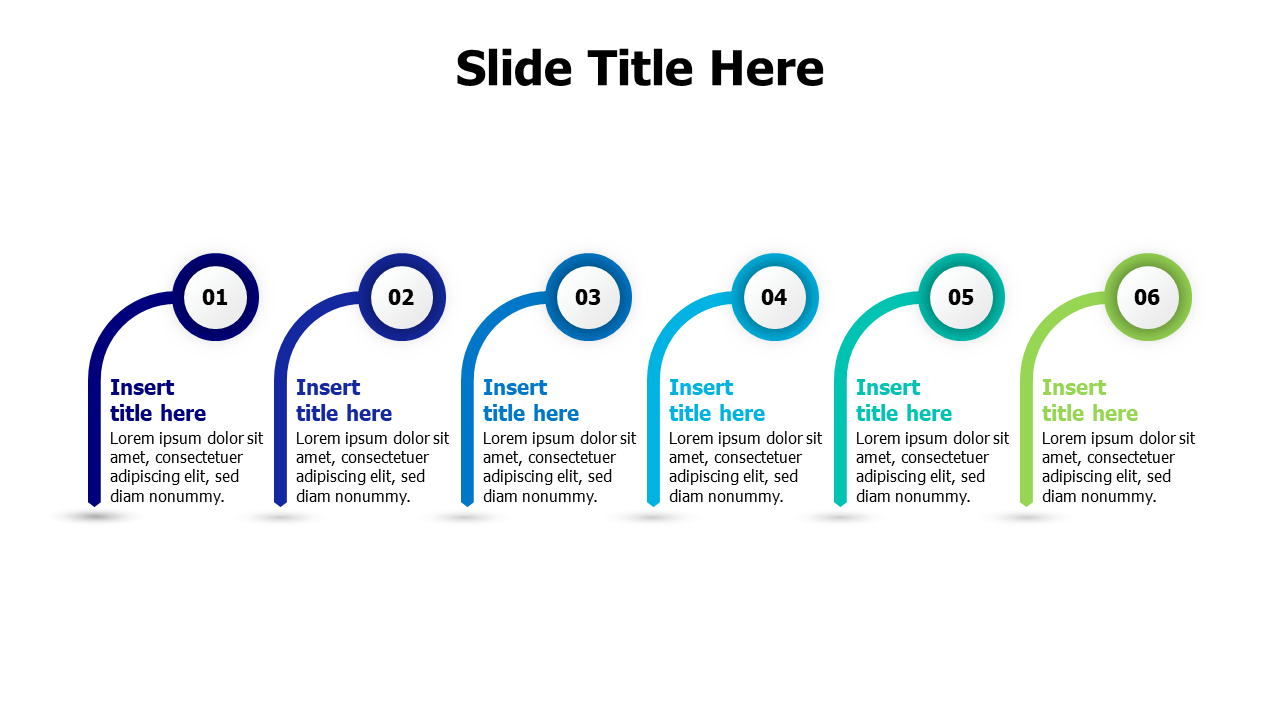 Slide Title Here

01

Insert title here

Lorem ipsum dolor sit amet, consectetuer adipiscing elit, sed diam nonummy.

02

Insert title here

Lorem ipsum dolor sit amet, consectetuer adipiscing elit, sed diam nonummy.

03

Insert title here

Lorem ipsum dolor sit amet, consectetuer adipiscing elit, sed diam nonummy.

04

Insert title here

Lorem ipsum dolor sit amet, consectetuer adipiscing elit, sed diam nonummy.

05

Insert title here

Lorem ipsum dolor sit amet, consectetuer adipiscing elit, sed diam nonummy.

06

Insert title here

Lorem ipsum dolor sit amet, consectetuer adipiscing elit, sed diam nonummy.